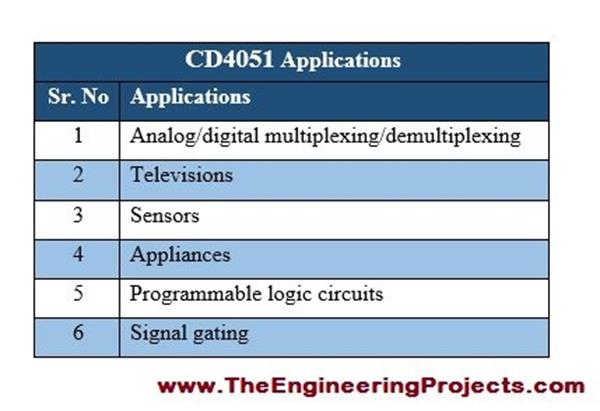 CD4051 Applications

| Sr. No | Applications |
|---|---|
| 1 | Analog/digital multiplexing/demultiplexing |
| 2 | Televisions |
| 3 | Sensors |
| 4 | Appliances |
| 5 | Programmable logic circuits |
| 6 | Signal gating |

www.TheEngineeringProjects.com